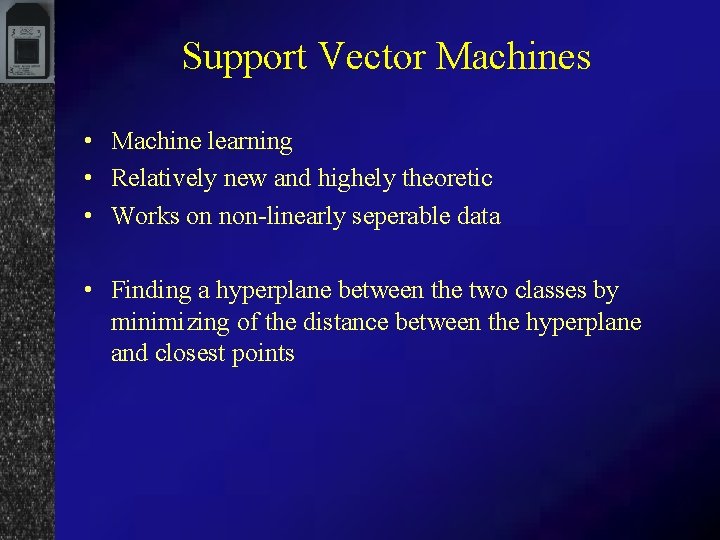 Support Vector Machines

• Machine learning
• Relatively new and highely theoretic
• Works on non-linearly seperable data

• Finding a hyperplane between the two classes by minimizing of the distance between the hyperplane and closest points